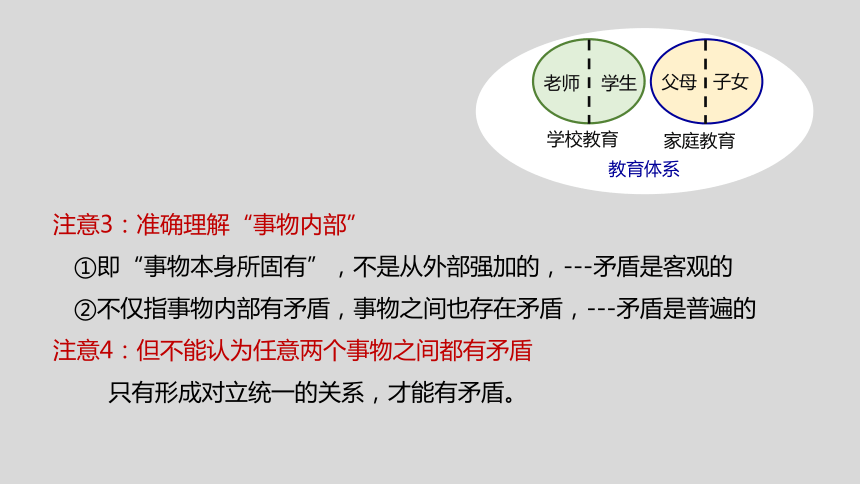 老师 学生

父母 子女

学校教育

家庭教育

教育体系

注意3：准确理解“事物内部”

①即“事物本身所固有”，不是从外部强加的，---矛盾是客观的

②不仅指事物内部有矛盾，事物之间也存在矛盾，---矛盾是普遍的

注意4：但不能认为任意两个事物之间都有矛盾

只有形成对立统一的关系，才能有矛盾。